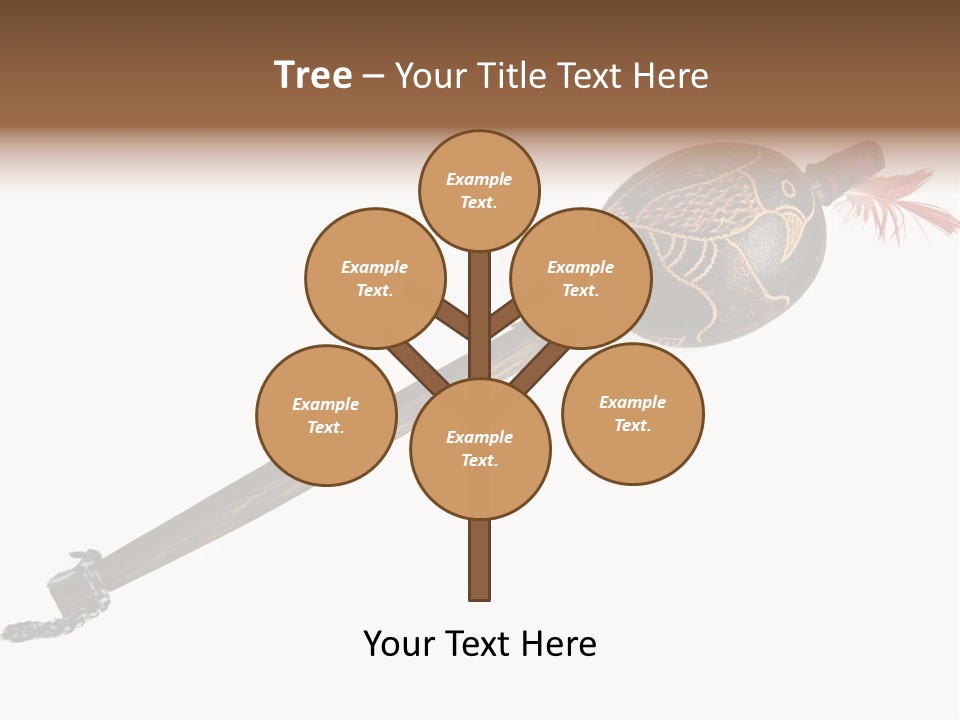 Tree – Your Title Text Here

Example Text.

Example Text.

Example Text.

Example Text.

Example Text.

Example Text.

Your Text Here